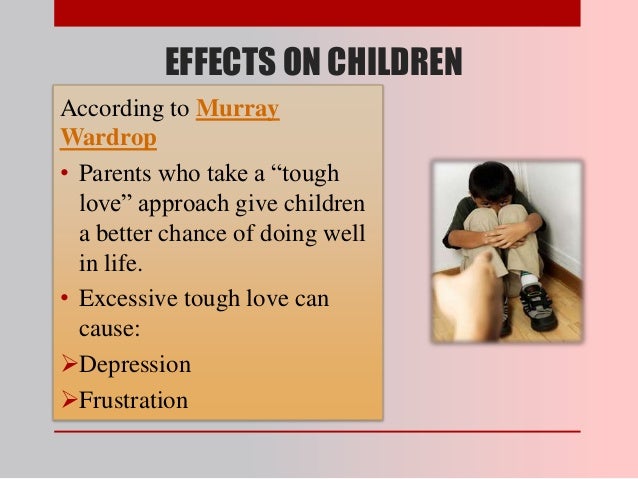 EFFECTS ON CHILDREN

According to Murray Wardrop

• Parents who take a “tough love” approach give children a better chance of doing well in life.
• Excessive tough love can cause:
➢Depression
➢Frustration